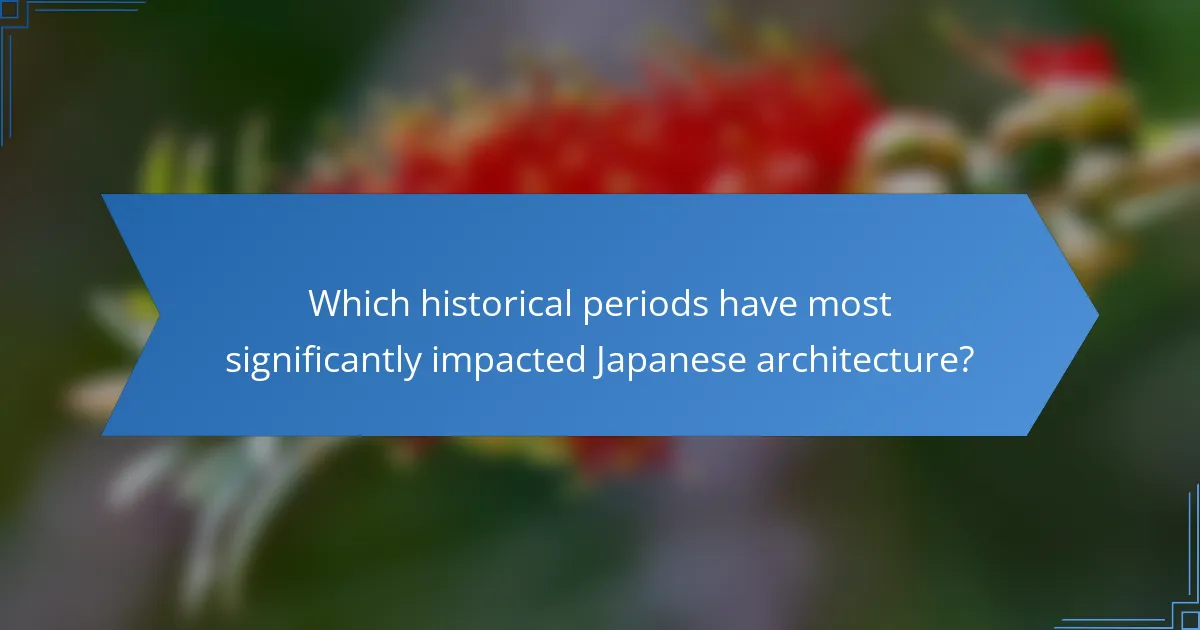 Which historical periods have most significantly impacted Japanese architecture?